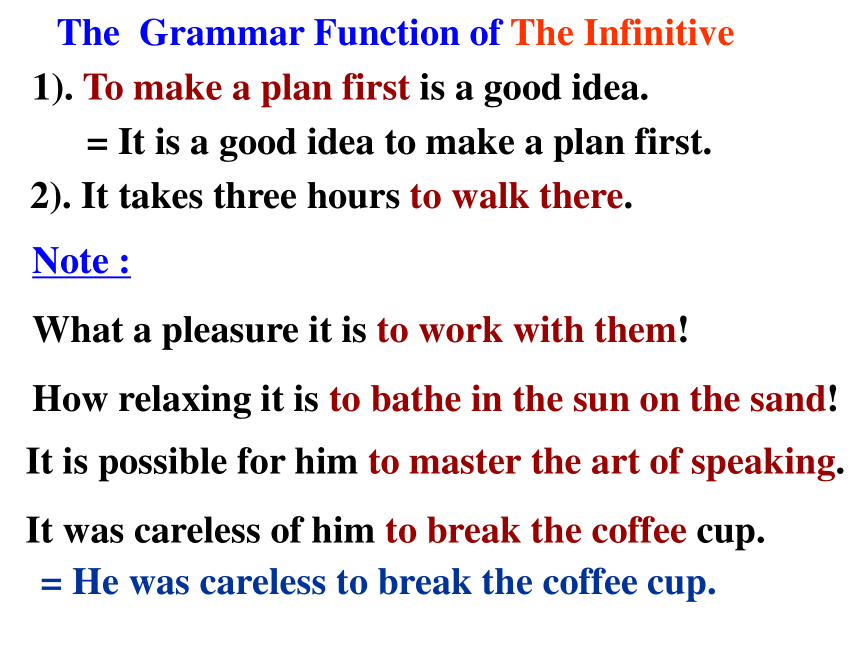 The Grammar Function of The Infinitive

1). To make a plan first is a good idea.

= It is a good idea to make a plan first.

2). It takes three hours to walk there.

Note :

What a pleasure it is to work with them!

How relaxing it is to bathe in the sun on the sand!

It is possible for him to master the art of speaking.

It was careless of him to break the coffee cup.

= He was careless to break the coffee cup.